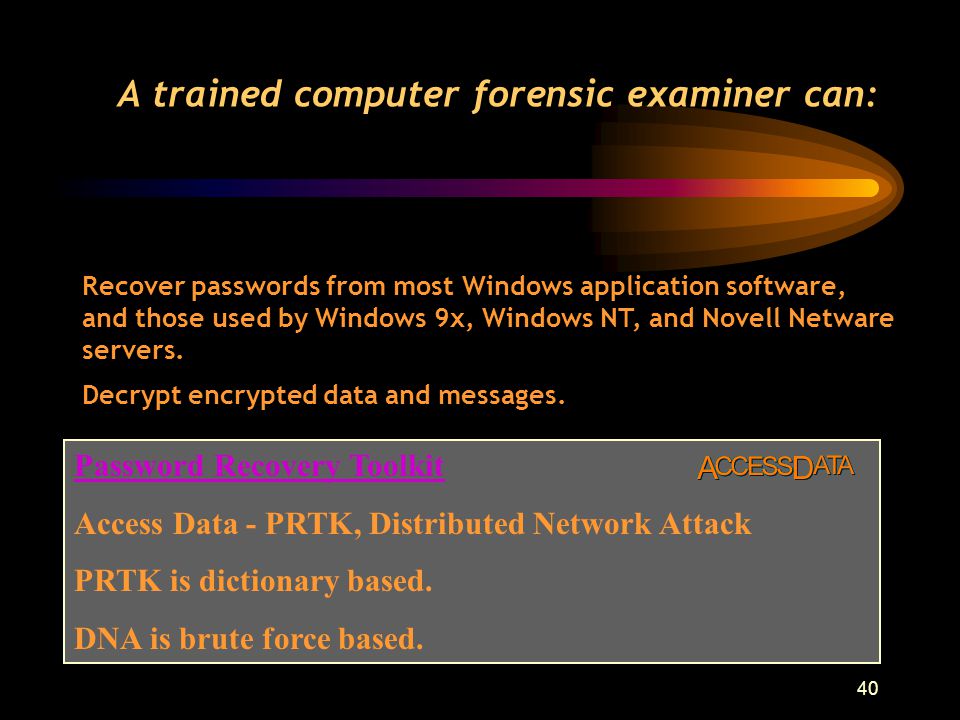 A trained computer forensic examiner can:

Recover passwords from most Windows application software, and those used by Windows 9x, Windows NT, and Novell Netware servers.

Decrypt encrypted data and messages.

Password Recovery Toolkit

ACCESSDATA

Access Data - PRTK, Distributed Network Attack

PRTK is dictionary based.

DNA is brute force based.

40